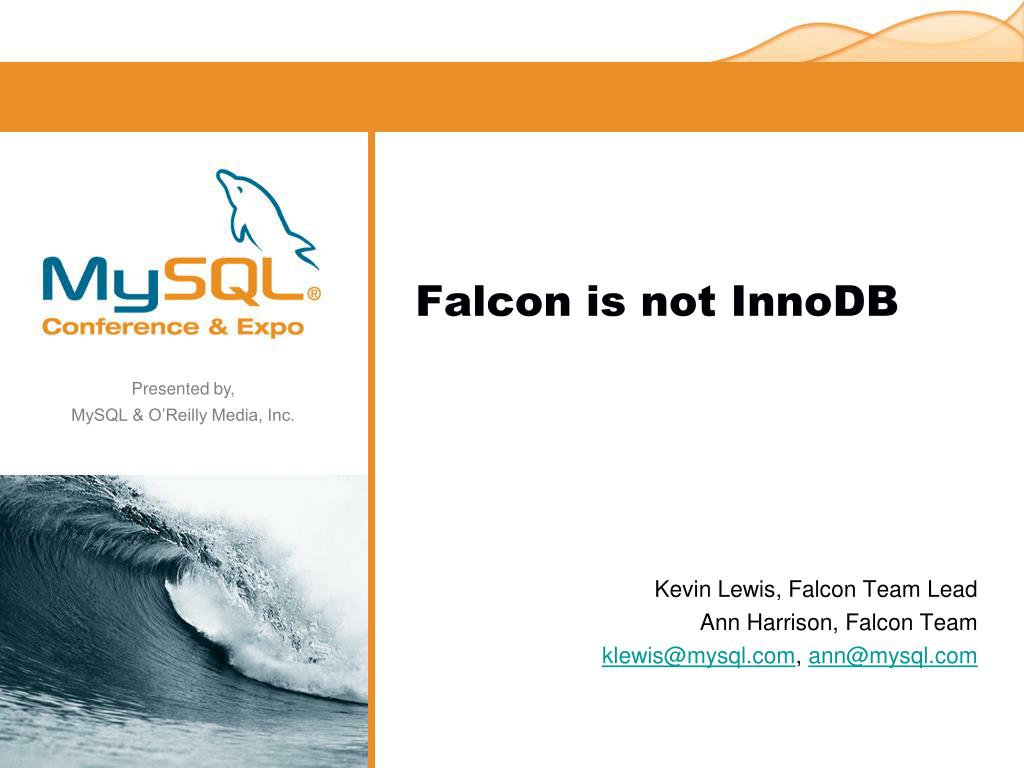 MySQL®
Conference & Expo

Presented by,
MySQL & O'Reilly Media, Inc.

Falcon is not InnoDB

Kevin Lewis, Falcon Team Lead
Ann Harrison, Falcon Team
klewis@mysql.com, ann@mysql.com